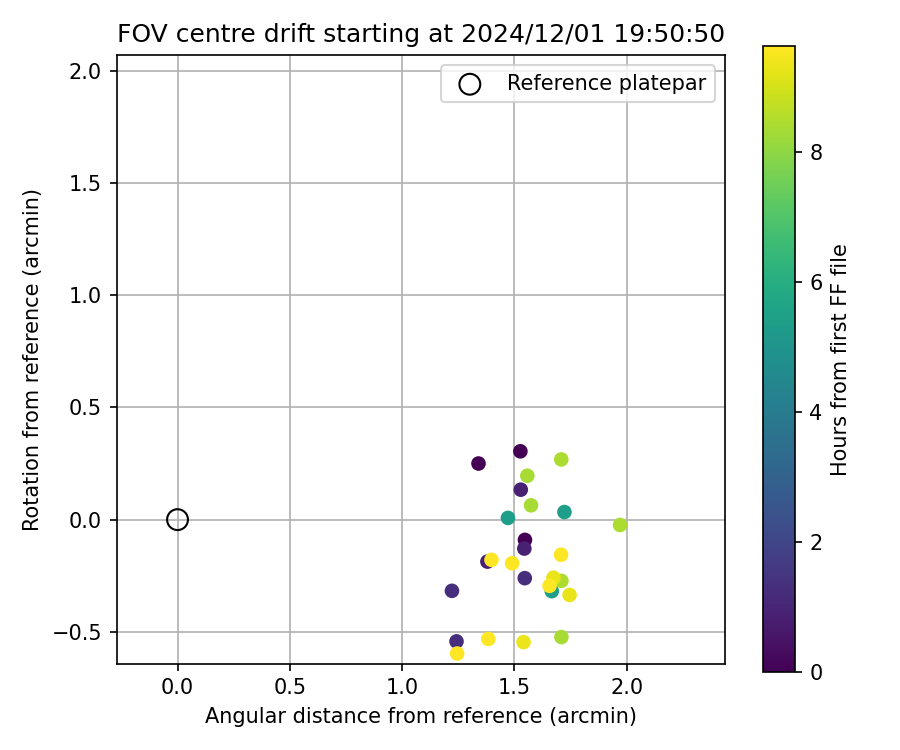 FOV centre drift starting at 2024/12/01 19:50:50

Reference platepar

Rotation from reference (arcmin)

2.0
1.5
1.0
0.5
0.0
−0.5

0.0
0.5
1.0
1.5
2.0

Angular distance from reference (arcmin)

Hours from first FF file

8
6
4
2
0